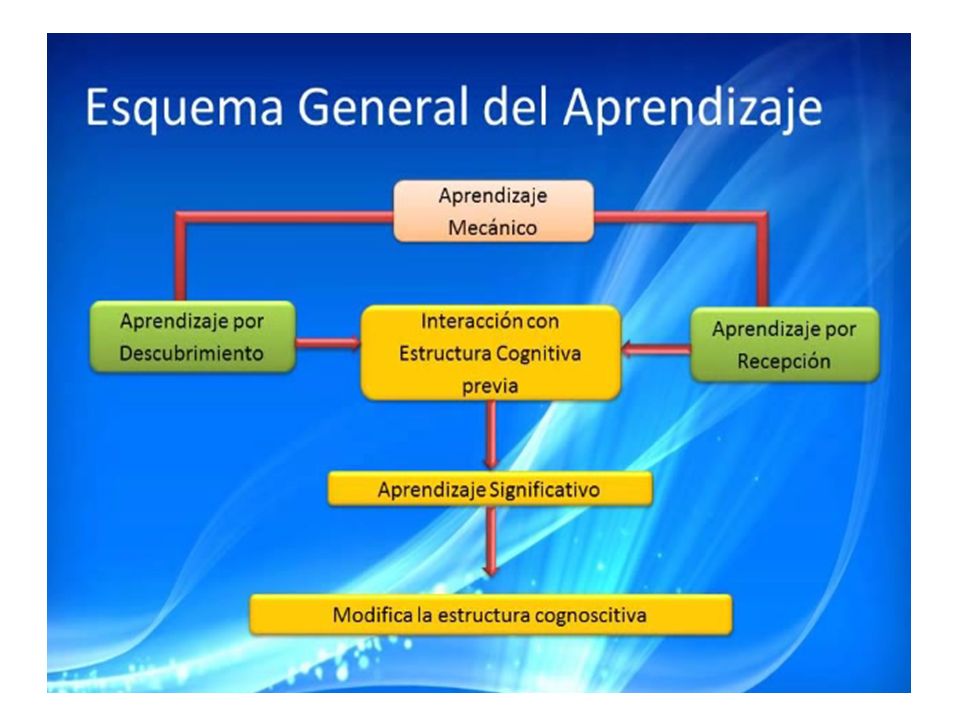 Esquema General del Aprendizaje

Aprendizaje Mecánico

Aprendizaje por Descubrimiento

Interacción con Estructura Cognitiva previa

Aprendizaje por Recepción

Aprendizaje Significativo

Modifica la estructura cognoscitiva